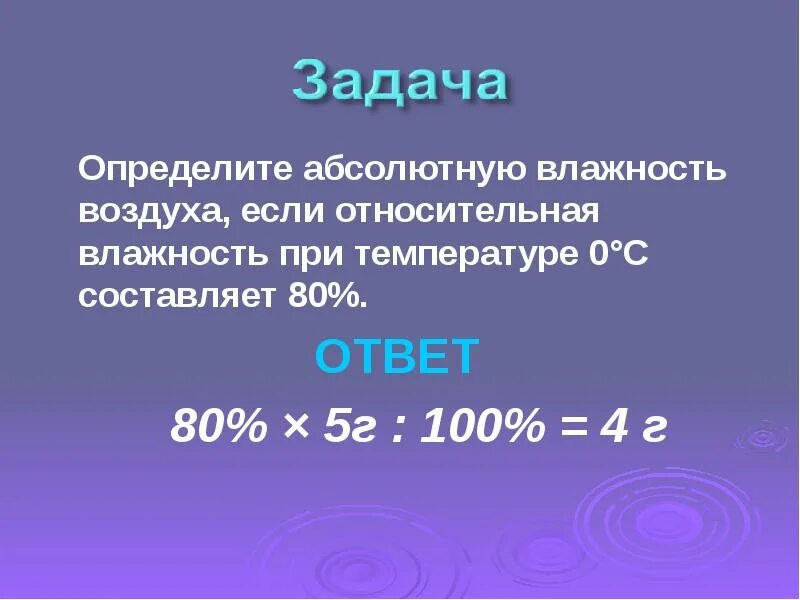 Задача

Определите абсолютную влажность воздуха, если относительная влажность при температуре 0°С составляет 80%.

ОТВЕТ

80% × 5г : 100% = 4 г